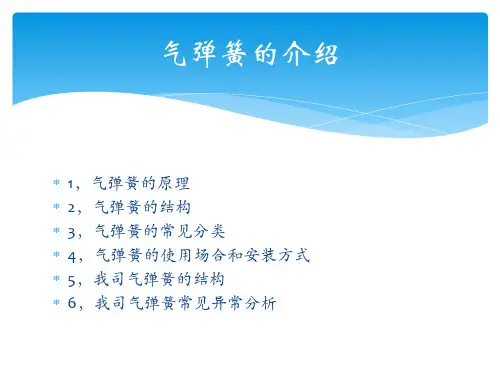 气弹簧的介绍

* 1，气弹簧的原理
* 2，气弹簧的结构
* 3，气弹簧的常见分类
* 4，气弹簧的使用场合和安装方式
* 5，我司气弹簧的结构
* 6，我司气弹簧常见异常分析